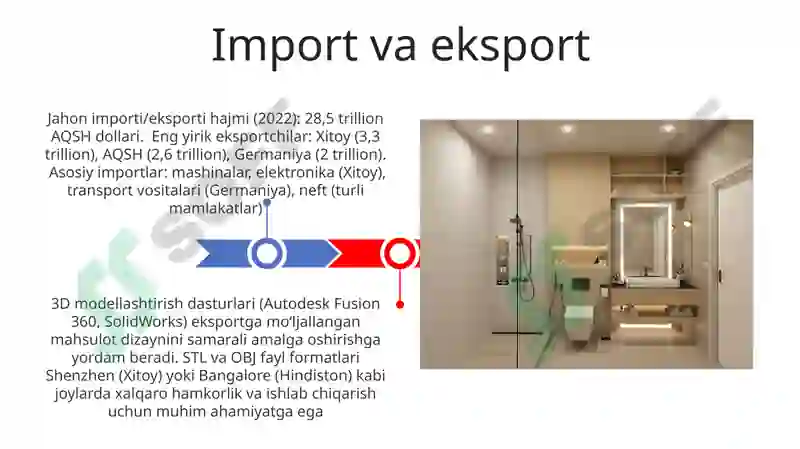 Import va eksport

Jahon importi/eksporti hajmi (2022): 28,5 trillion AQSH dollari. Eng yirik eksportchilar: Xitoy (3,3 trillion), AQSH (2,6 trillion), Germaniya (2 trillion). Asosiy importlar: mashinalar, elektronika (Xitoy), transport vositalari (Germaniya), neft (turli mamlakatlar)

3D modellashtirish dasturlari (Autodesk Fusion 360, SolidWorks) eksportga mo'ljallangan mahsulot dizaynini samarali amalga oshirishga yordam beradi. STL va OBJ fayl formatlari Shenzhen (Xitoy) yoki Bangalore (Hindiston) kabi joylarda xalqaro hamkorlik va ishlab chiqarish uchun muhim ahamiyatga ega